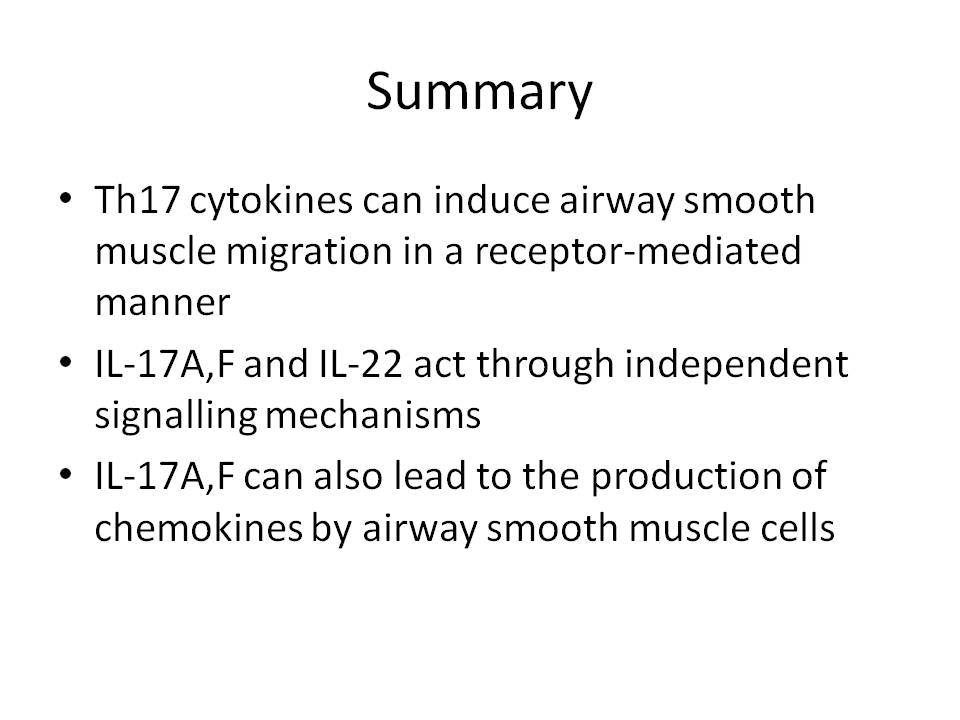 Summary

• Th17 cytokines can induce airway smooth muscle migration in a receptor-mediated manner
• IL-17A,F and IL-22 act through independent signalling mechanisms
• IL-17A,F can also lead to the production of chemokines by airway smooth muscle cells